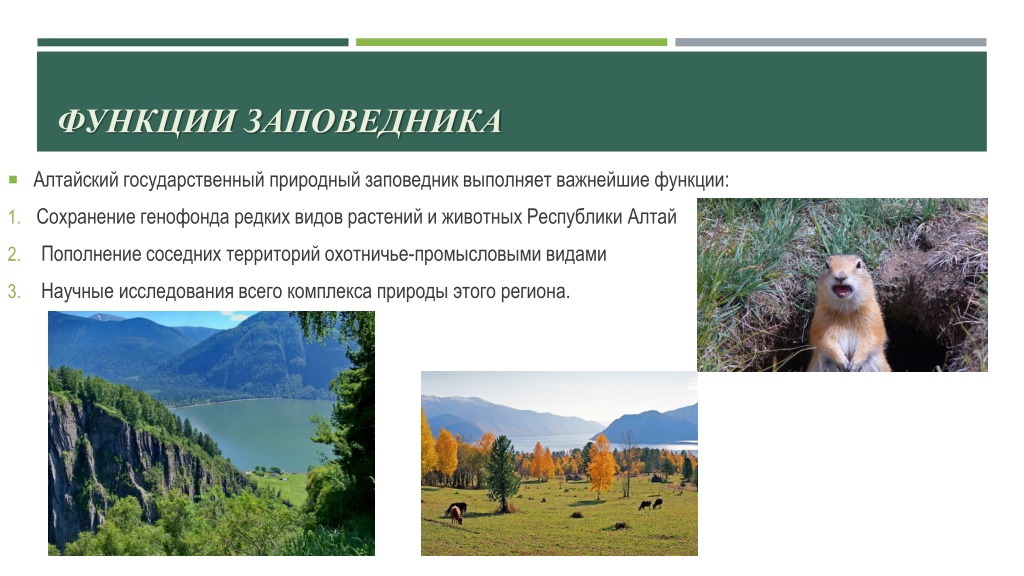 ФУНКЦИИ ЗАПОВЕДНИКА

Алтайский государственный природный заповедник выполняет важнейшие функции:

1. Сохранение генофонда редких видов растений и животных Республики Алтай
2. Пополнение соседних территорий охотничье-промысловыми видами
3. Научные исследования всего комплекса природы этого региона.